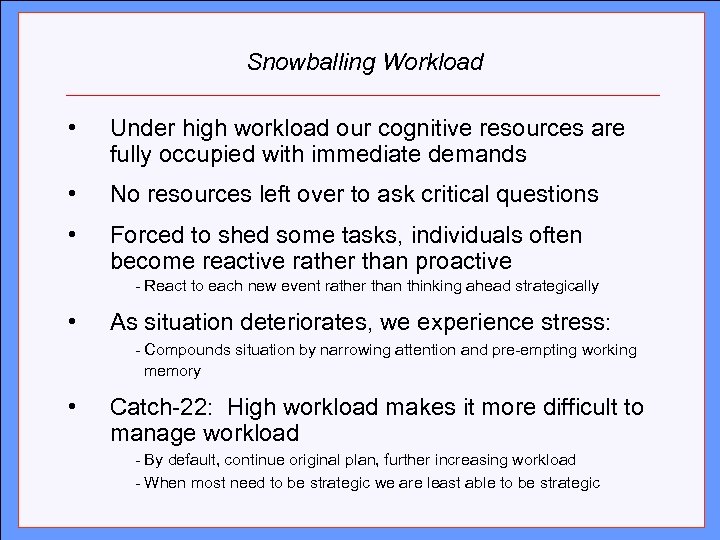 Snowballing Workload

• Under high workload our cognitive resources are fully occupied with immediate demands

• No resources left over to ask critical questions

• Forced to shed some tasks, individuals often become reactive rather than proactive

- React to each new event rather than thinking ahead strategically

• As situation deteriorates, we experience stress:

- Compounds situation by narrowing attention and pre-empting working memory

• Catch-22: High workload makes it more difficult to manage workload

- By default, continue original plan, further increasing workload

- When most need to be strategic we are least able to be strategic